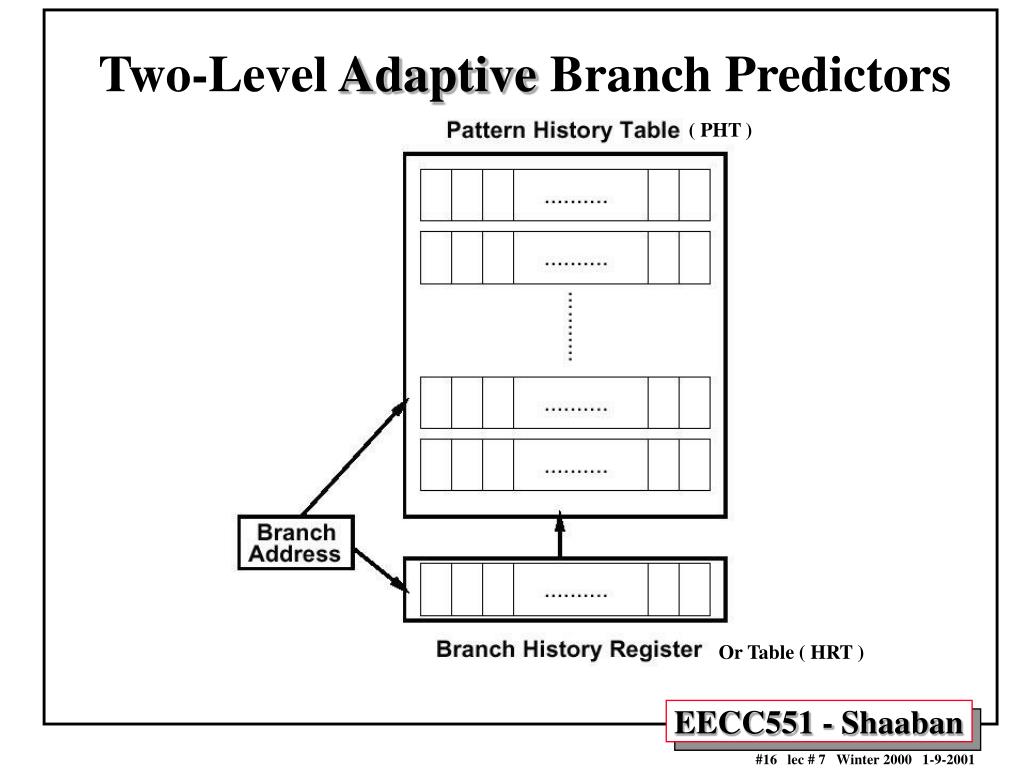 Two-Level Adaptive Branch Predictors

Pattern History Table ( PHT )

..........

..........

..........

..........

Branch Address

..........

Branch History Register Or Table ( HRT )

EECC551 - Shaaban

#16 lec # 7 Winter 2000 1-9-2001